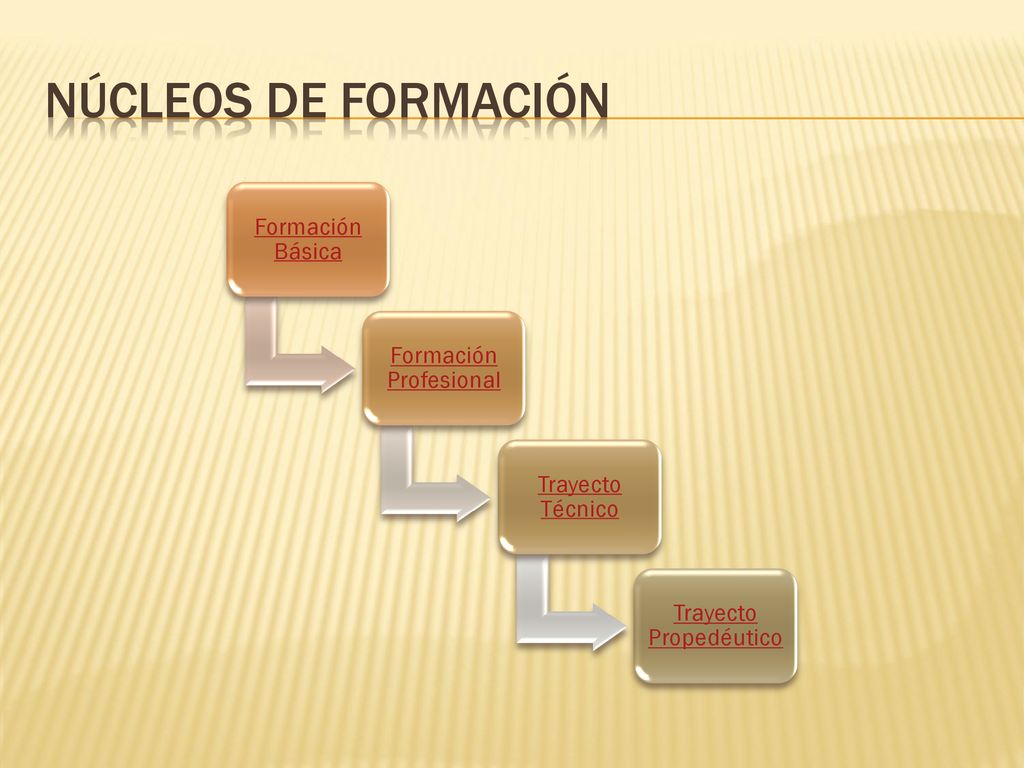 NÚCLEOS DE FORMACIÓN

Formación Básica

Formación Profesional

Trayecto Técnico

Trayecto Propedéutico